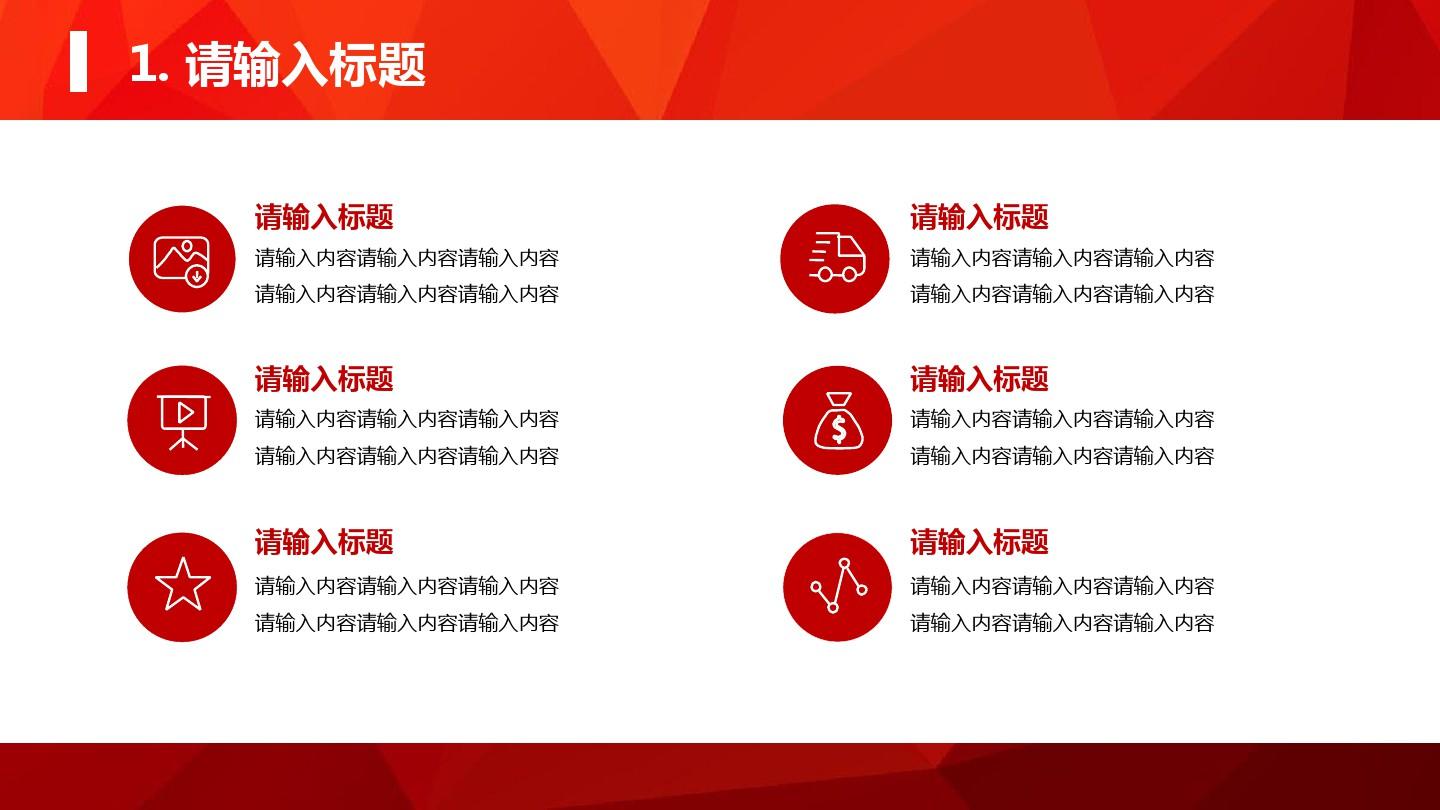 1. 请输入标题

请输入标题
请输入内容请输入内容请输入内容
请输入内容请输入内容请输入内容

请输入标题
请输入内容请输入内容请输入内容
请输入内容请输入内容请输入内容

请输入标题
请输入内容请输入内容请输入内容
请输入内容请输入内容请输入内容

请输入标题
请输入内容请输入内容请输入内容
请输入内容请输入内容请输入内容

请输入标题
请输入内容请输入内容请输入内容
请输入内容请输入内容请输入内容

请输入标题
请输入内容请输入内容请输入内容
请输入内容请输入内容请输入内容